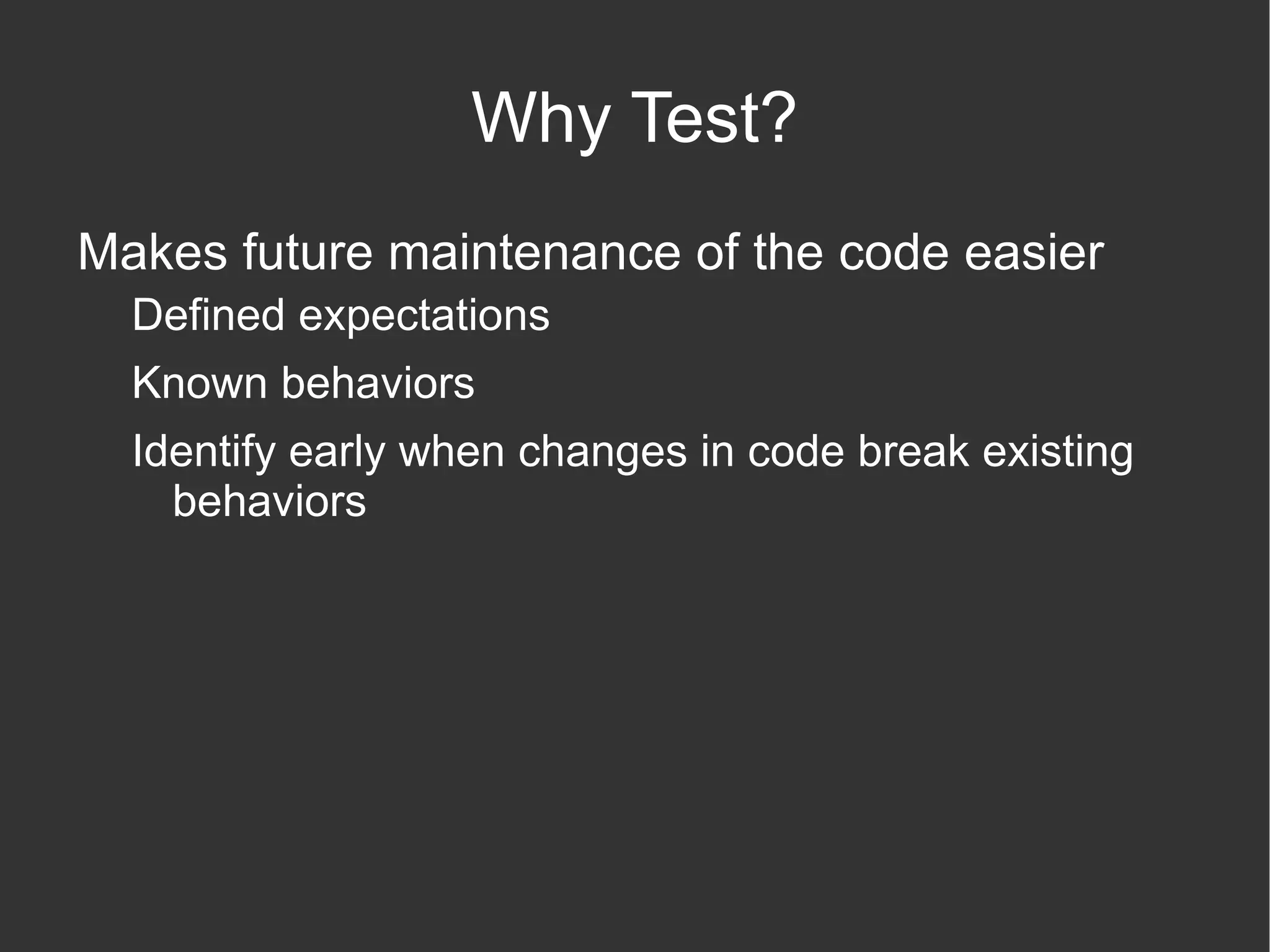 Why Test?

Makes future maintenance of the code easier

Defined expectations

Known behaviors

Identify early when changes in code break existing behaviors